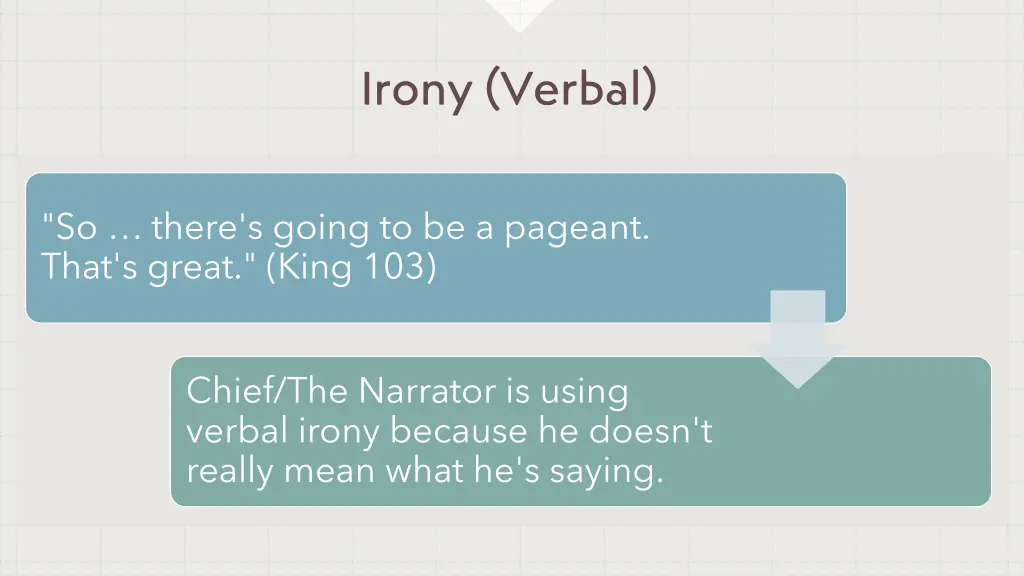 Irony (Verbal)

"So … there's going to be a pageant. That's great." (King 103)

Chief/The Narrator is using verbal irony because he doesn't really mean what he's saying.